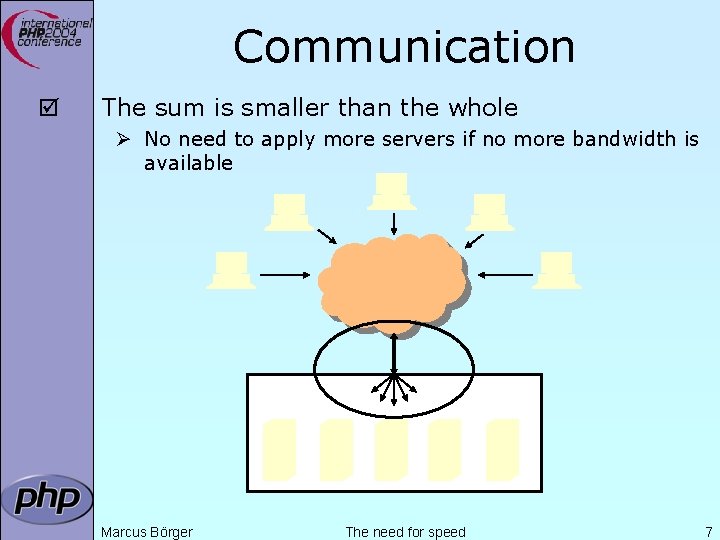 international PHP2004 conference

Communication

☑ The sum is smaller than the whole

➢ No need to apply more servers if no more bandwidth is available

php

Marcus Börger

The need for speed

7